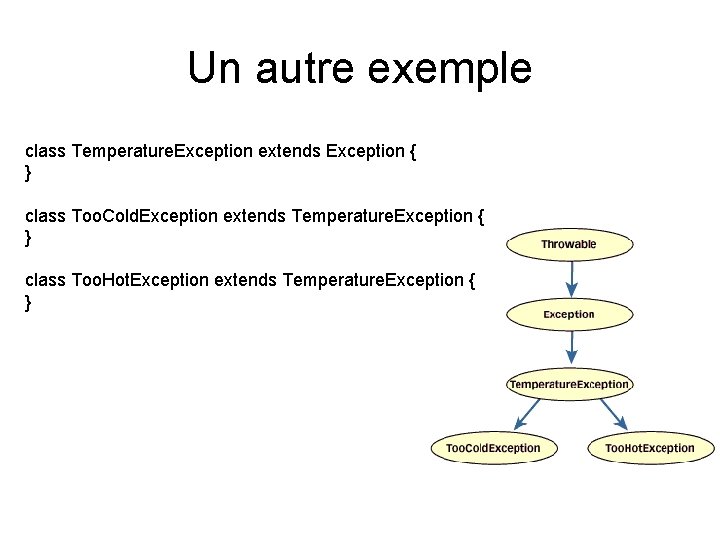 Un autre exemple

class TemperatureException extends Exception {
}

class TooColdException extends TemperatureException {
}

class TooHotException extends TemperatureException {
}

Throwable

Exception

TemperatureException

TooColdException

TooHotException